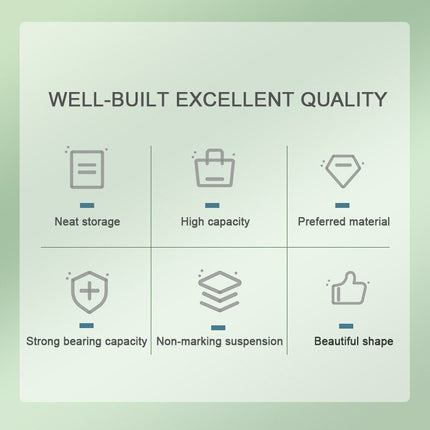 WELL-BUILT EXCELLENT QUALITY

Neat storage

High capacity

Preferred material

Strong bearing capacity

Non-marking suspension

Beautiful shape